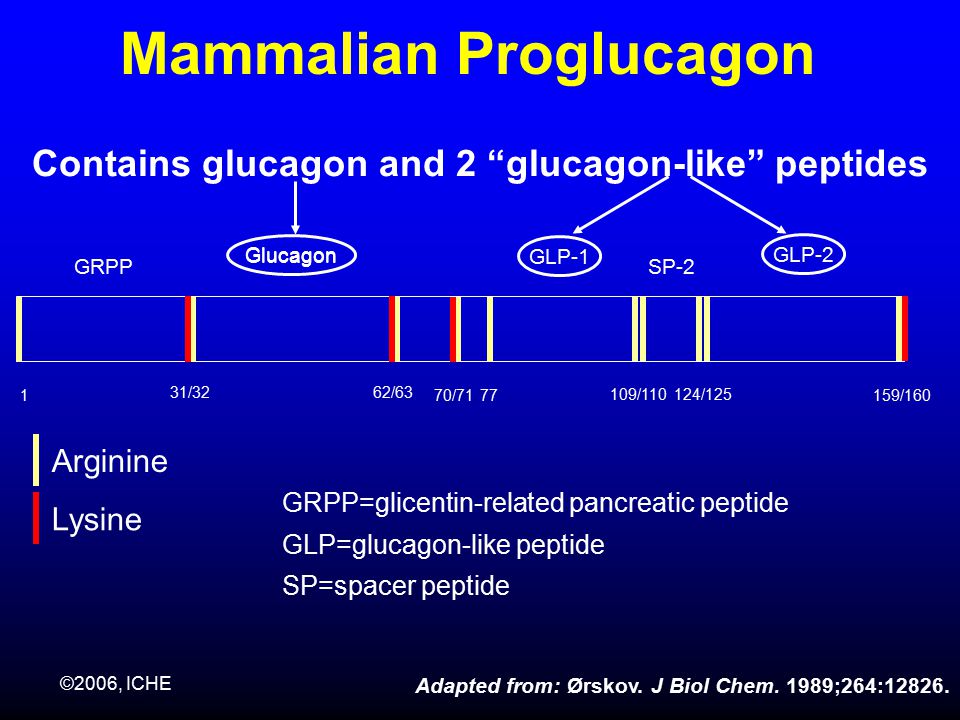 Mammalian Proglucagon

Contains glucagon and 2 “glucagon-like” peptides

GRPP

Glucagon

GLP-1

SP-2

GLP-2

1

31/32

62/63

70/71 77

109/110 124/125

159/160

Arginine

Lysine

GRPP=glicentin-related pancreatic peptide

GLP=glucagon-like peptide

SP=spacer peptide

©2006, ICHE

Adapted from: Ørskov. J Biol Chem. 1989;264:12826.